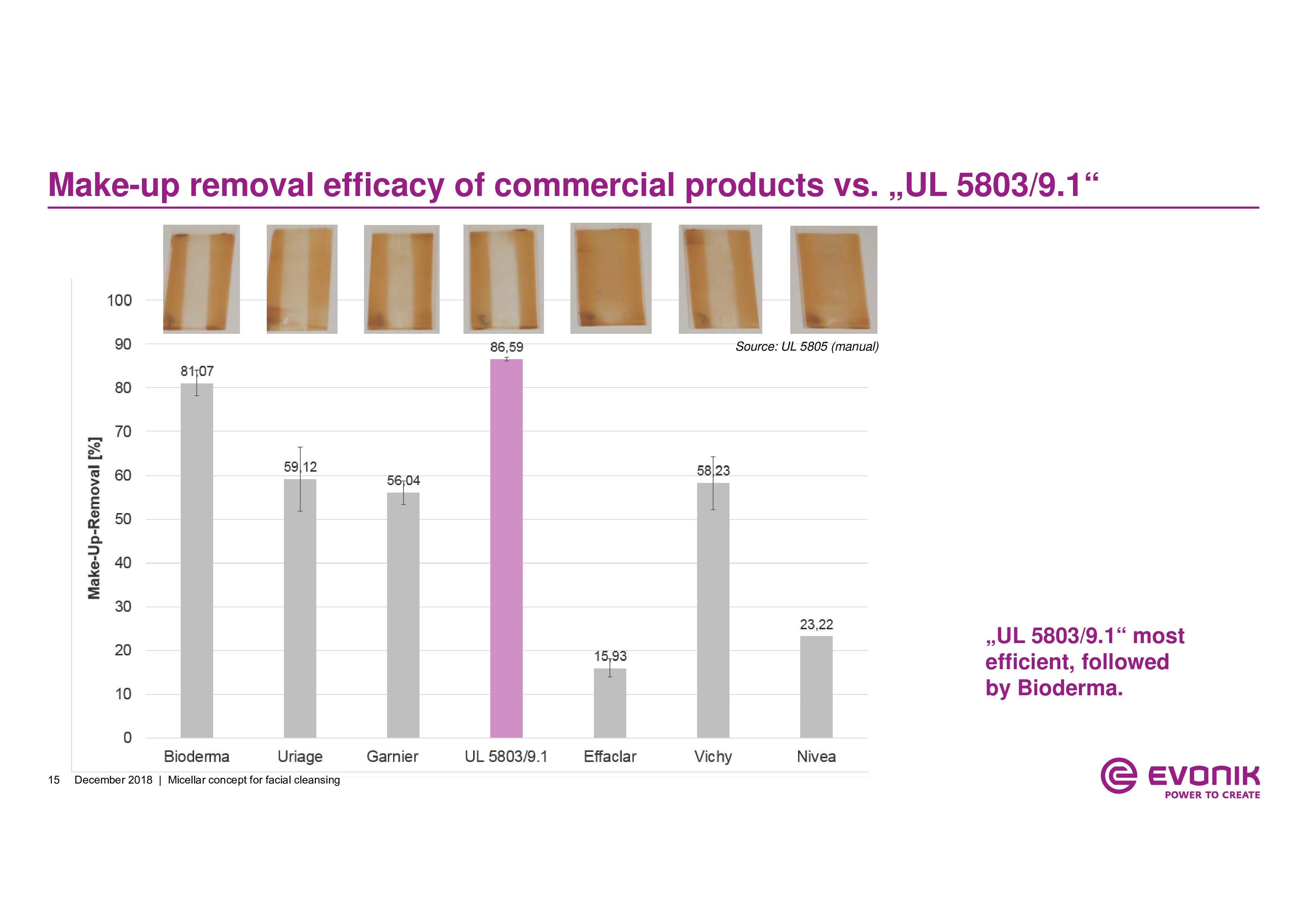 Make-up removal efficacy of commercial products vs. „UL 5803/9.1“

Source: UL 5805 (manual)

Make-Up-Removal [%]

100
90
80
70
60
50
40
30
20
10
0

81,07
59,12
56,04
86,59
15,93
58,23
23,22

Bioderma
Uriage
Garnier
UL 5803/9.1
Effaclar
Vichy
Nivea

„UL 5803/9.1“ most efficient, followed by Bioderma.

15 December 2018 | Micellar concept for facial cleansing

EVONIK
POWER TO CREATE